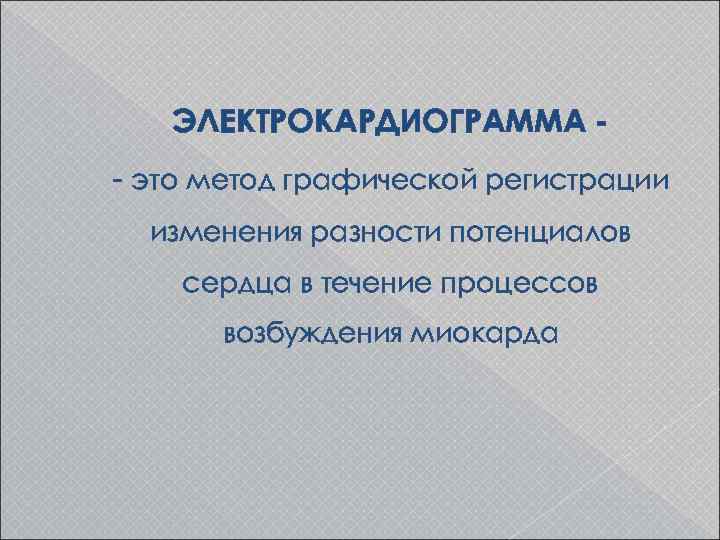 ЭЛЕКТРОКАРДИОГРАММА -

- это метод графической регистрации изменения разности потенциалов сердца в течение процессов возбуждения миокарда